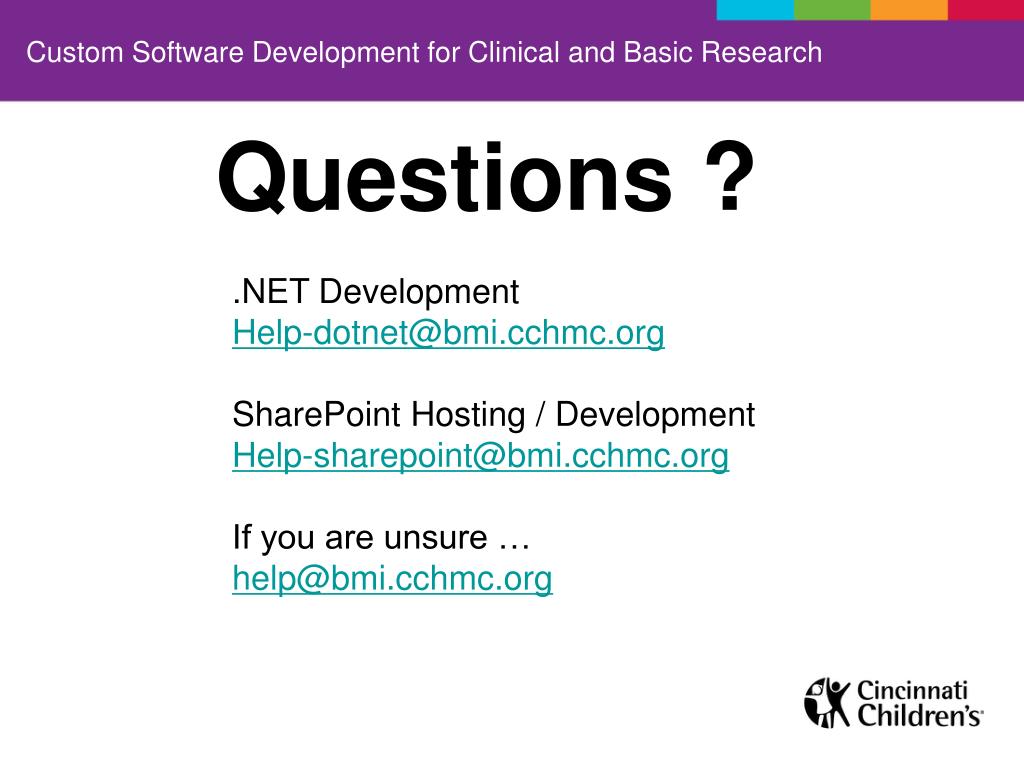 Custom Software Development for Clinical and Basic Research

Questions ?

.NET Development
Help-dotnet@bmi.cchmc.org

SharePoint Hosting / Development
Help-sharepoint@bmi.cchmc.org

If you are unsure …
help@bmi.cchmc.org

Cincinnati Children's